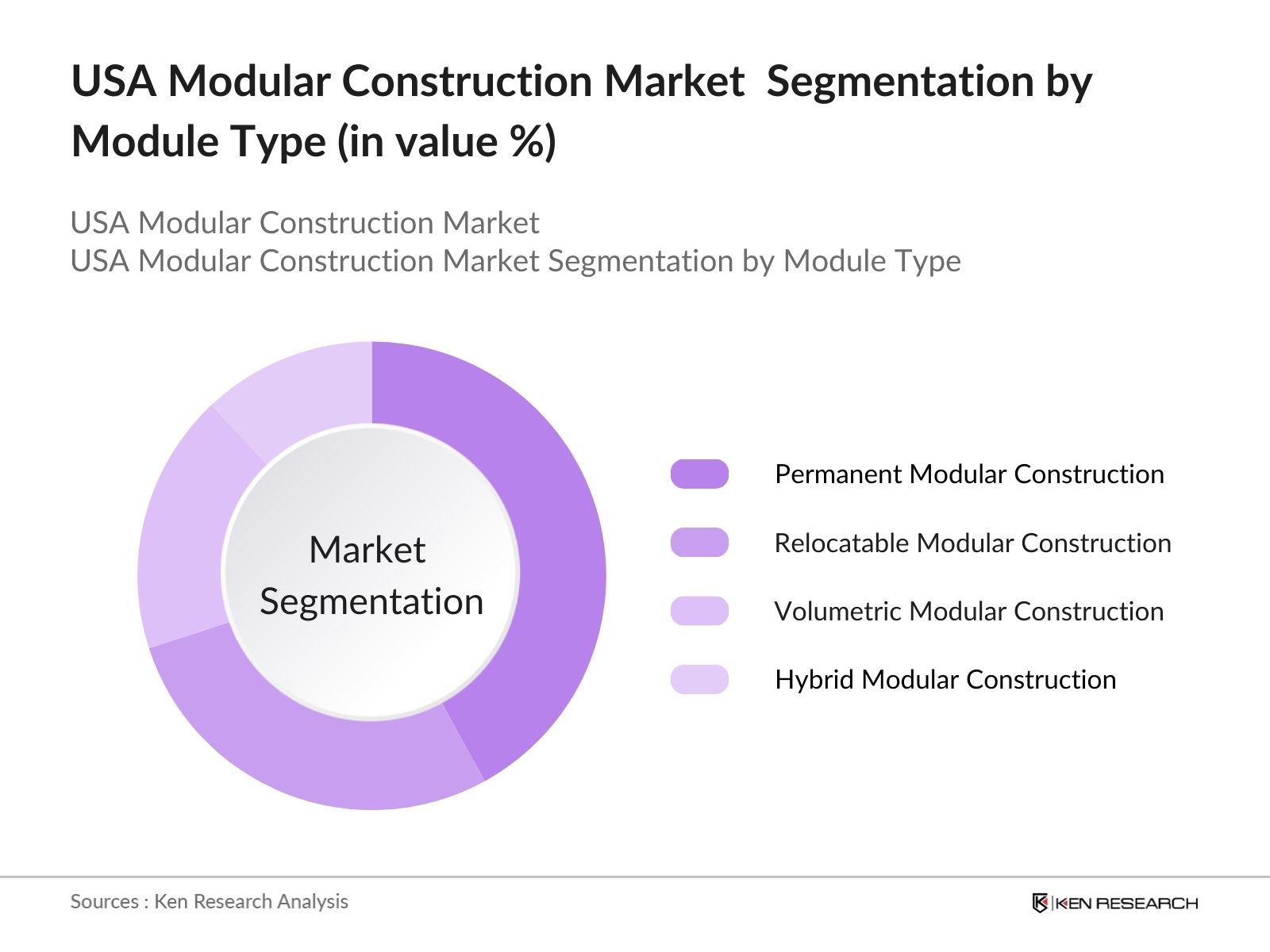 USA Modular Construction Market Segmentation by Module Type (in value %)

USA Modular Construction Market
USA Modular Construction Market Segmentation by Module Type

Market Segmentation

Permanent Modular Construction
Relocatable Modular Construction
Volumetric Modular Construction
Hybrid Modular Construction

Sources : Ken Research Analysis

KEN RESEARCH